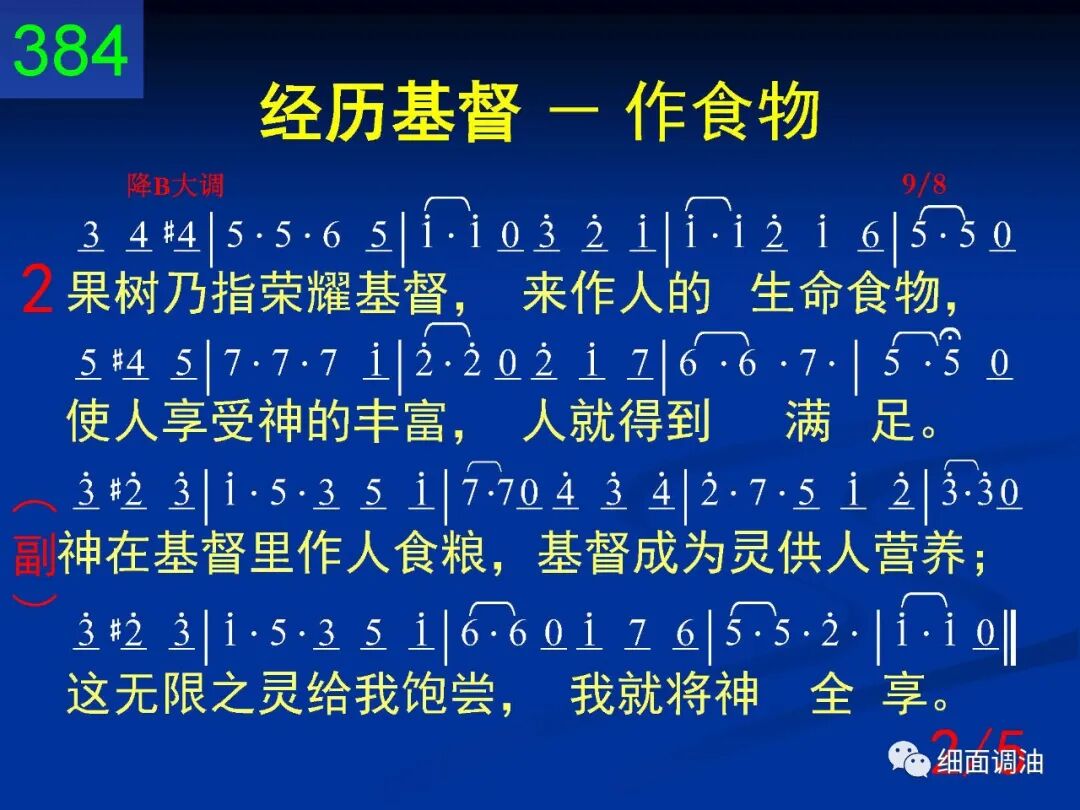 384

经历基督 — 作食物

降B大调 9/8

3 4 #4 | 5 · 5 · 6 5 | i · i 0 3 2 i | i · i 2 i 6 | 5 · 5 0

2 果树乃指荣耀基督， 来作人的 生命食物，

5 #4 5 | 7 · 7 · 7 i | 2 · 2 0 2 i 7 | 6 · 6 · 7 · | 5 · 5 0

使人享受神的丰富， 人就得到 满 足。

3 #2 3 | i · 5 · 3 5 i | 7 · 7 0 4 3 4 | 2 · 7 · 5 i 2 | 3 · 3 0

（副）神在基督里作人食粮，基督成为灵供人营养；

3 #2 3 | i · 5 · 3 5 i | 6 · 6 0 i 7 6 | 5 · 5 · 2 · | i · i 0 ‖

这无限之灵给我饱尝， 我就将神 全 享。

2/5

细面调油